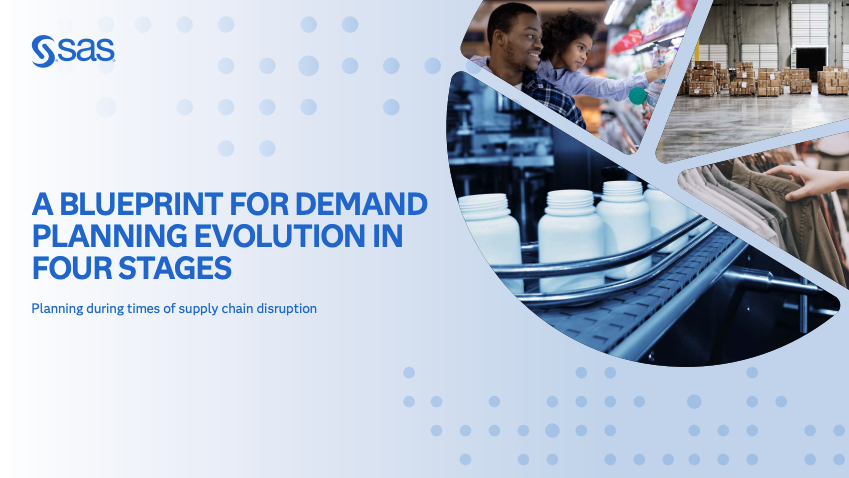 sas

A BLUEPRINT FOR DEMAND PLANNING EVOLUTION IN FOUR STAGES

Planning during times of supply chain disruption